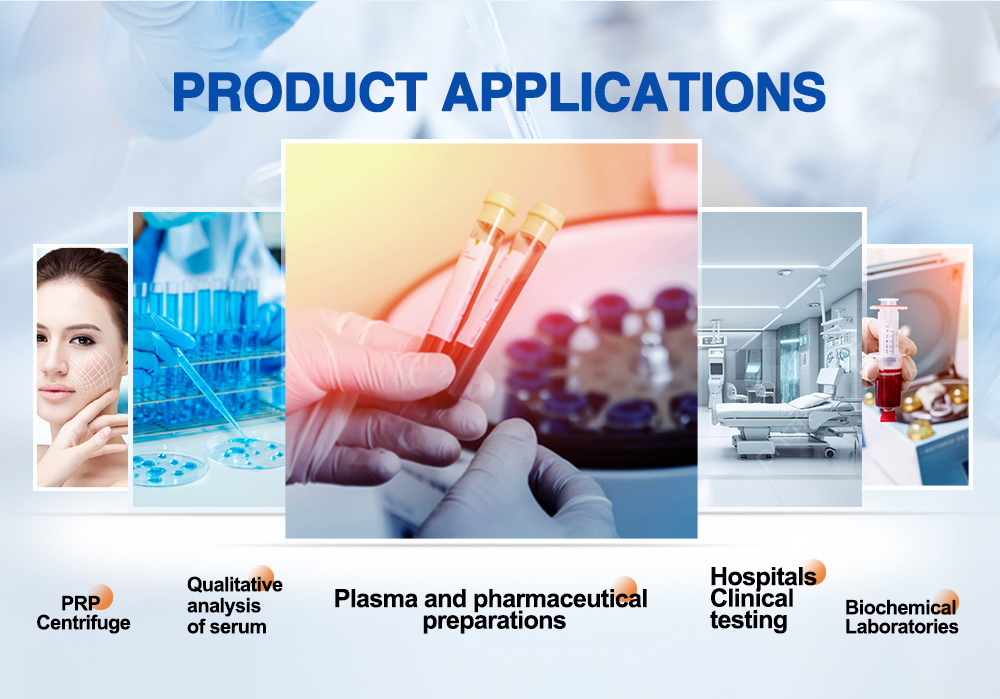 PRODUCT APPLICATIONS

PRP Centrifuge

Qualitative analysis of serum

Plasma and pharmaceutical preparations

Hospitals Clinical testing

Biochemical Laboratories